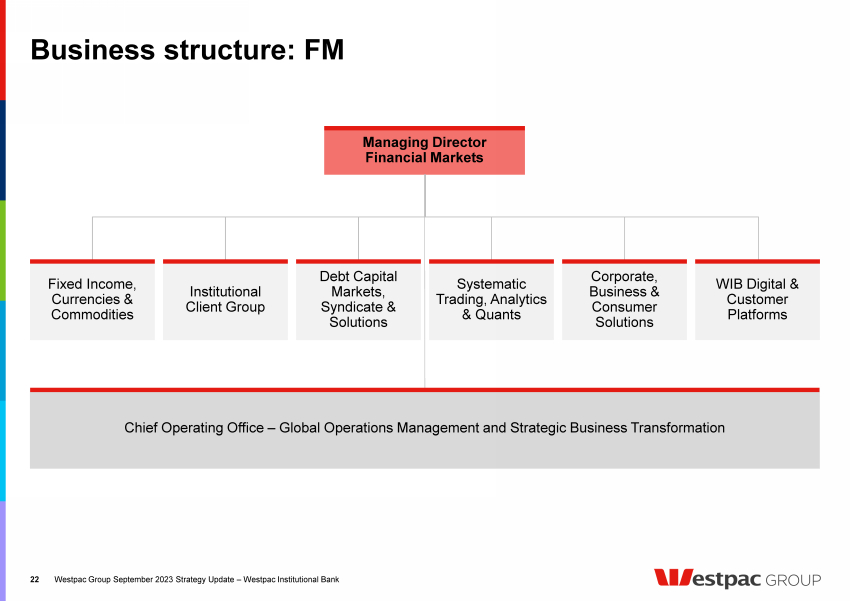 Business structure: FM

Managing Director Financial Markets

Fixed Income, Currencies & Commodities

Institutional Client Group

Debt Capital Markets, Syndicate & Solutions

Systematic Trading, Analytics & Quants

Corporate, Business & Consumer Solutions

WIB Digital & Customer Platforms

Chief Operating Office – Global Operations Management and Strategic Business Transformation

22 Westpac Group September 2023 Strategy Update – Westpac Institutional Bank

Westpac GROUP